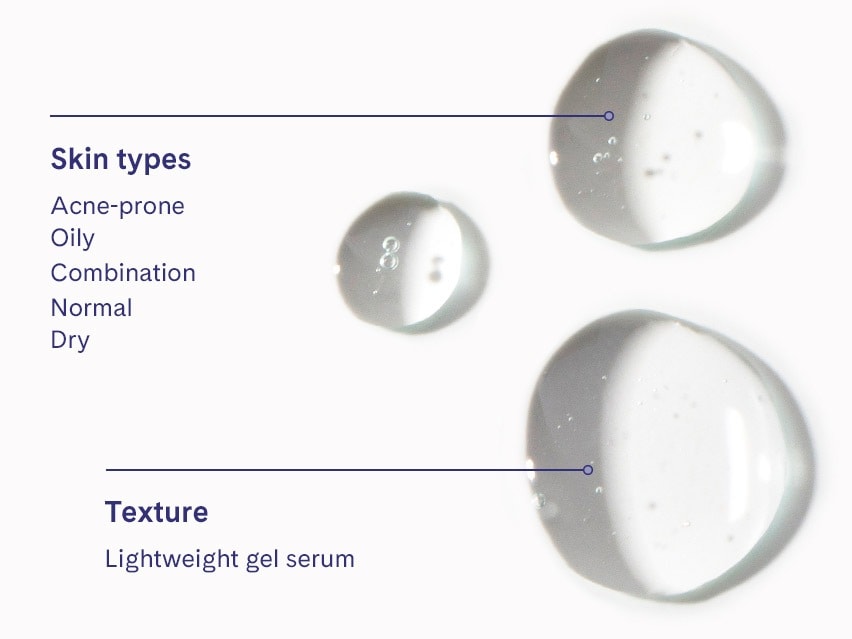 Skin types

Acne-prone
Oily
Combination
Normal
Dry

Texture

Lightweight gel serum